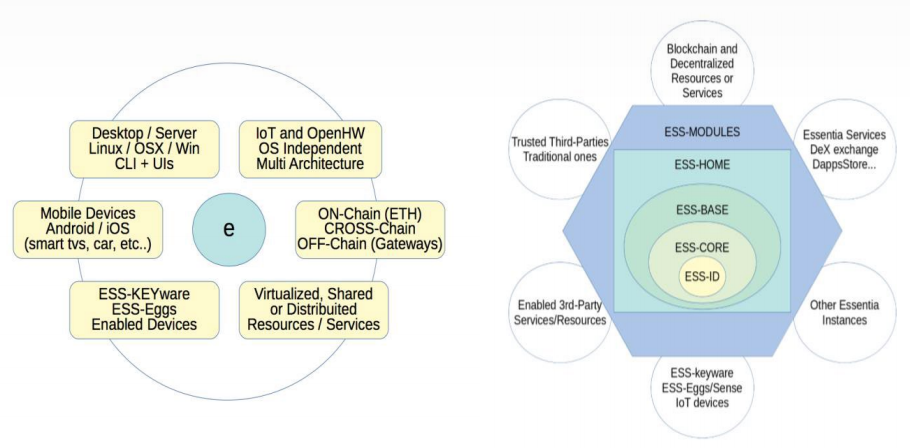 Desktop / Server
Linux / OSX / Win
CLI + UIs

IoT and OpenHW
OS Independent
Multi Architecture

Mobile Devices
Android / iOS
(smart tvs, car, etc..)

e

ON-Chain (ETH)
CROSS-Chain
OFF-Chain (Gateways)

ESS-KEYware
ESS-Eggs
Enabled Devices

Virtualized, Shared
or Distribuited
Resources / Services

Blockchain and
Decentralized
Resources or
Services

Trusted Third-Parties
Traditional ones

Essentia Services
DeX exchange
DappsStore...

ESS-MODULES

ESS-HOME

ESS-BASE

ESS-CORE

ESS-ID

Enabled 3rd-Party
Services/Resources

Other Essentia
Instances

ESS-keyware
ESS-Eggs/Sense
IoT devices